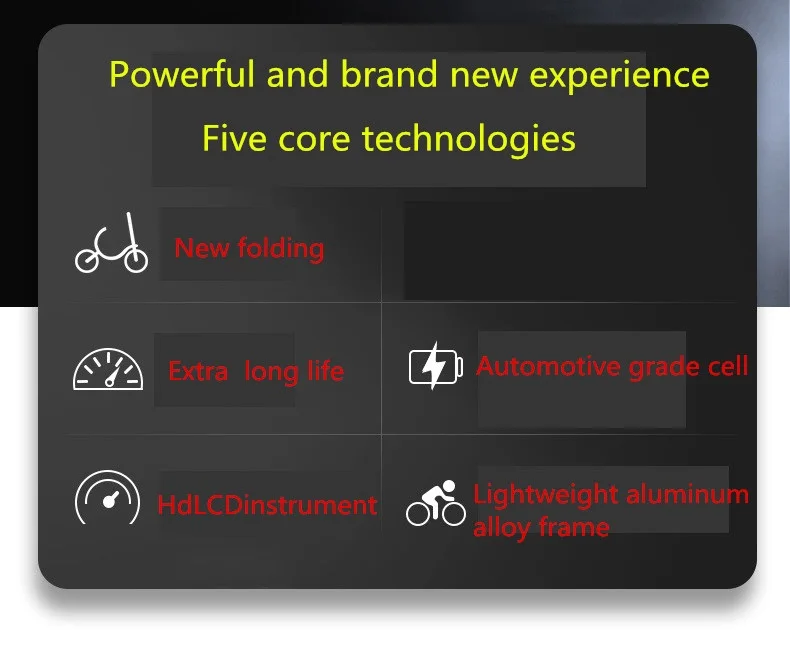 Powerful and brand new experience

Five core technologies

New folding

Extra  long life

Automotive grade cell

HdLCDinstrument

Lightweight aluminum alloy frame